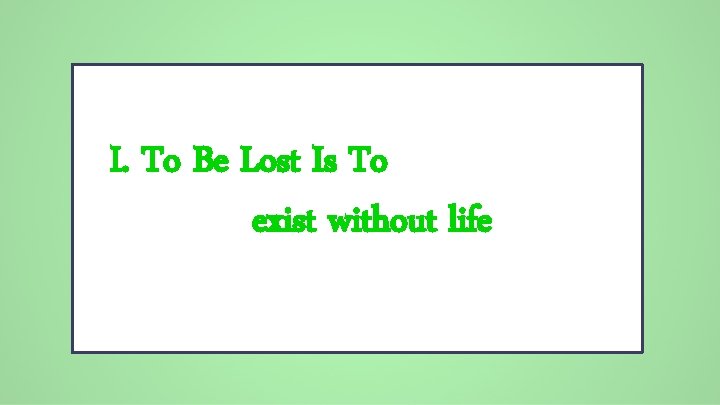 I. To Be Lost Is To

exist without life